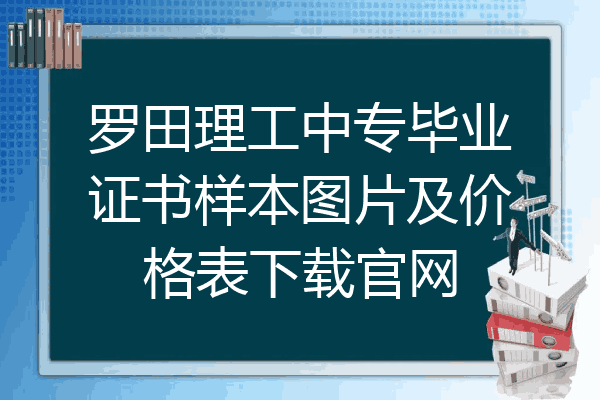 罗田理工中专毕业证书样本图片及价格表下载官网